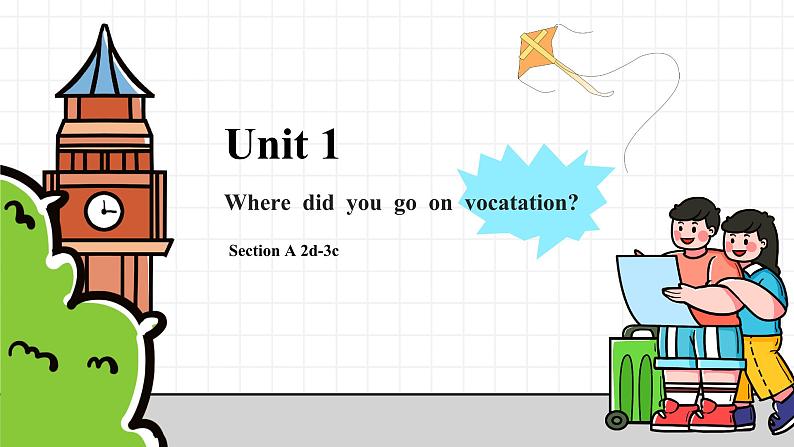 Unit 1

Where did you go on vocatation?

Section A 2d-3c